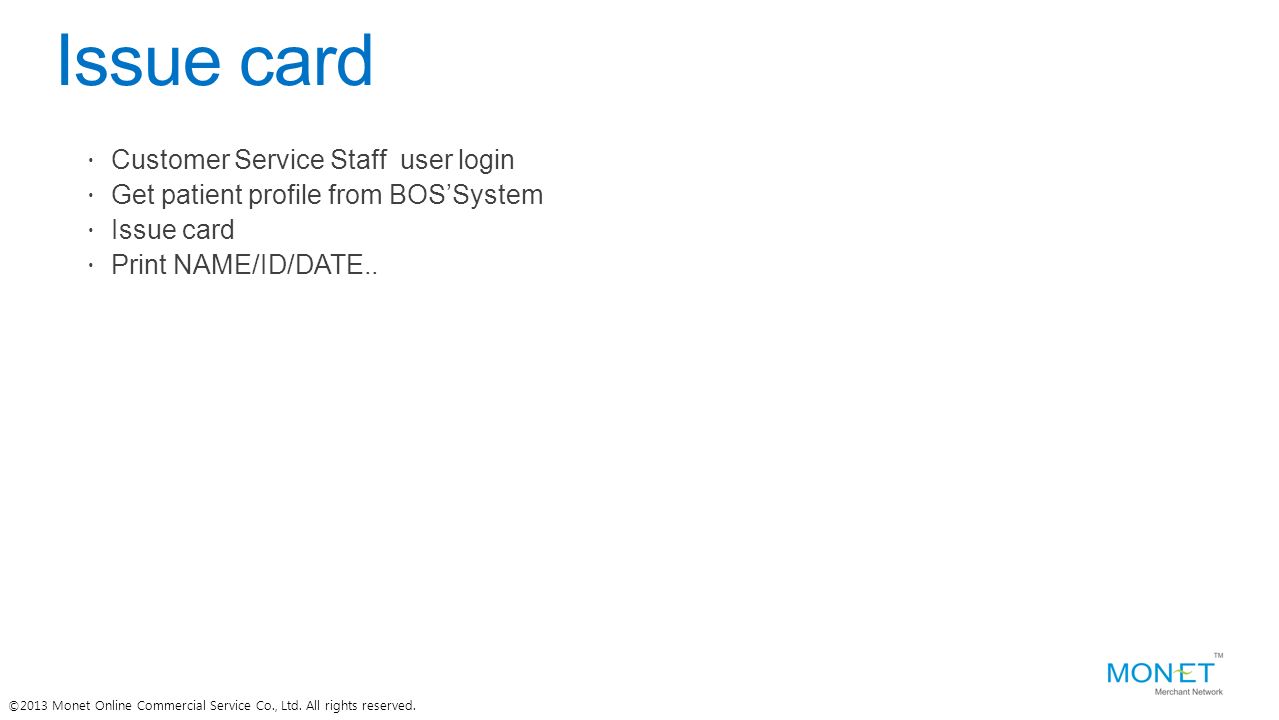 Issue card

· Customer Service Staff user login
· Get patient profile from BOS'System
· Issue card
· Print NAME/ID/DATE..

©2013 Monet Online Commercial Service Co., Ltd. All rights reserved.

MONET™
Merchant Network